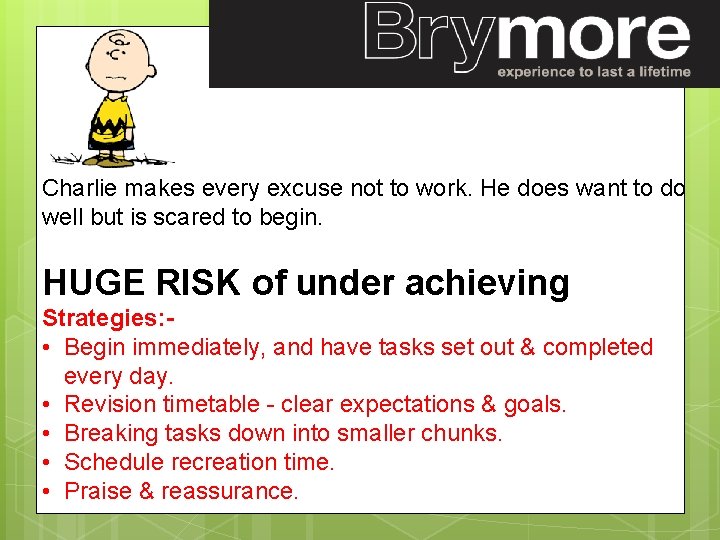 Brymore
experience to last a lifetime

Charlie makes every excuse not to work. He does want to do well but is scared to begin.

HUGE RISK of under achieving

Strategies:-
• Begin immediately, and have tasks set out & completed every day.
• Revision timetable - clear expectations & goals.
• Breaking tasks down into smaller chunks.
• Schedule recreation time.
• Praise & reassurance.